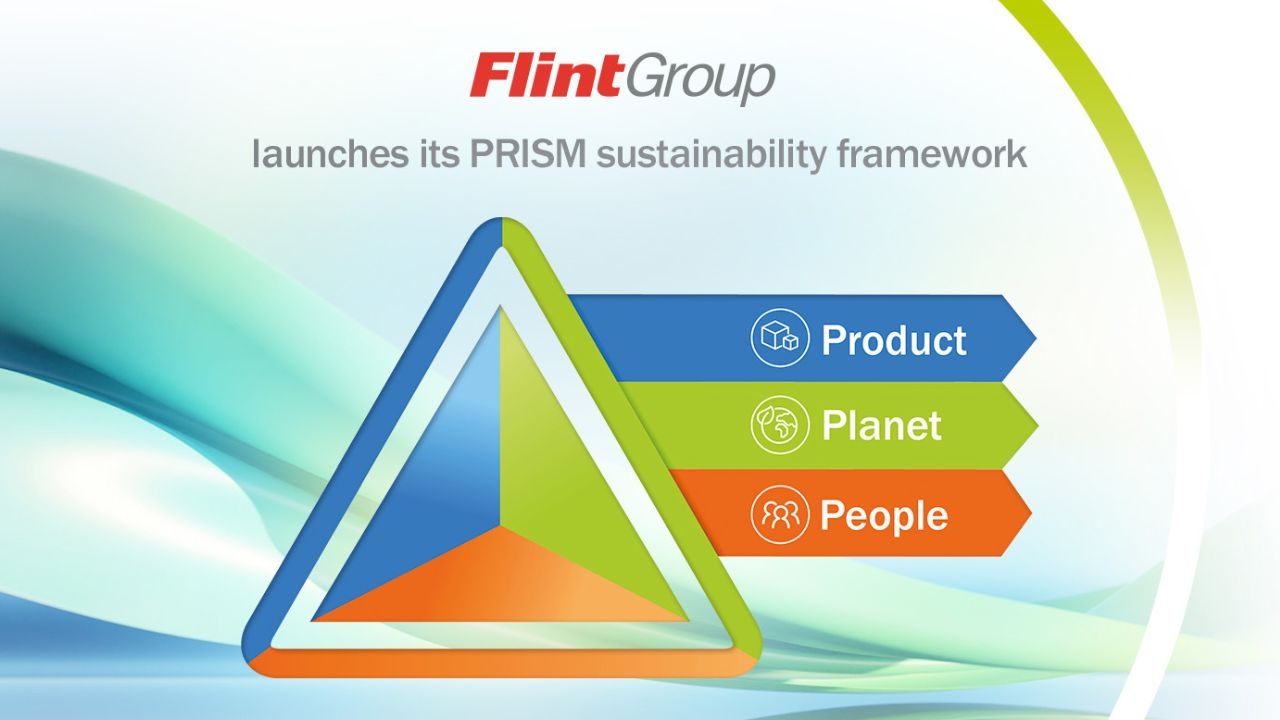 FlintGroup

launches its PRISM sustainability framework

Product

Planet

People